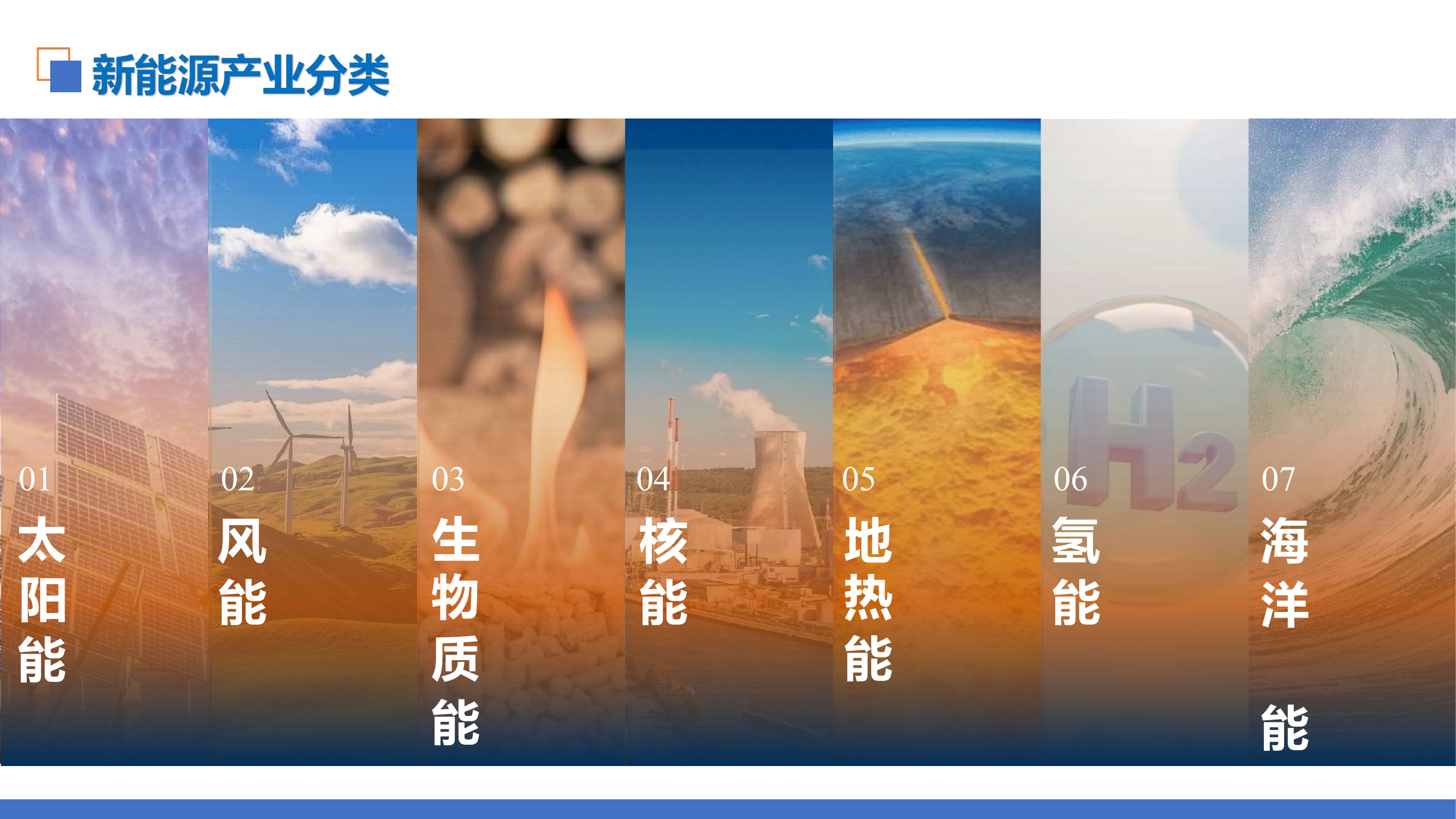 新能源产业分类

01
太阳能

02
风能

03
生物质能

04
核能

05
地热能

06
氢能

$H_2$

07
海洋能